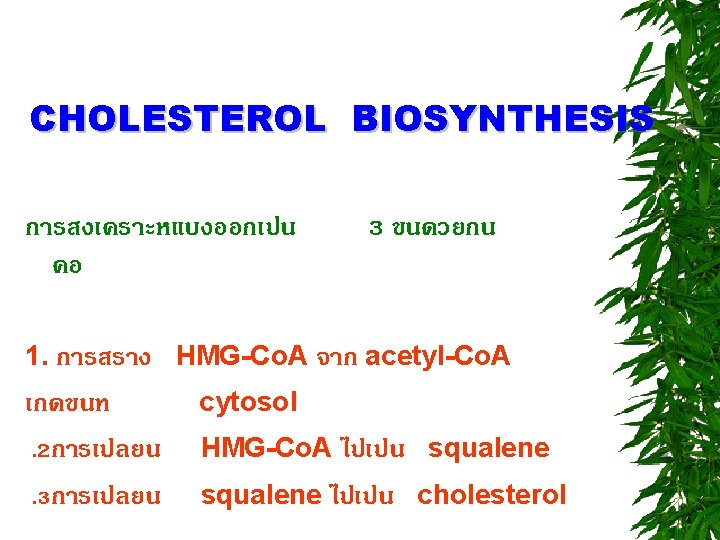 CHOLESTEROL BIOSYNTHESIS

การสงเคราะหแบงออกเปน 3 ขนดวยกน คอ

1. การสราง HMG-CoA จาก acetyl-CoA เกดขนท cytosol

.2การเปลยน HMG-CoA ไปเปน squalene

.3การเปลยน squalene ไปเปน cholesterol